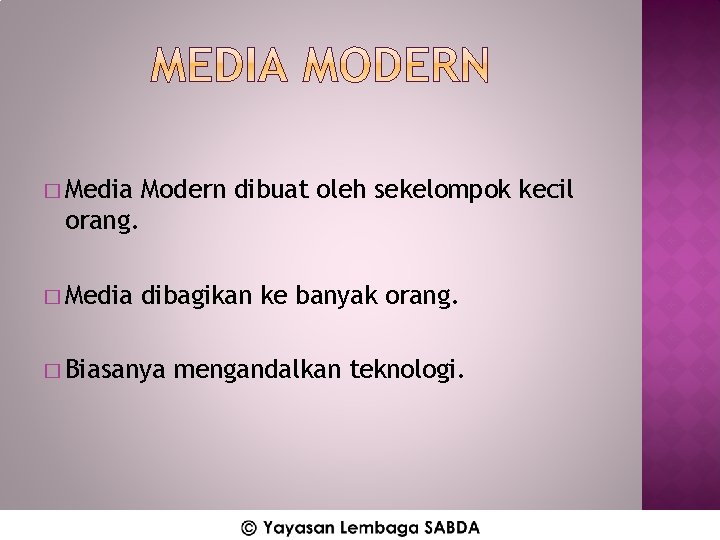 MEDIA MODERN

□ Media Modern dibuat oleh sekelompok kecil orang.

□ Media dibagikan ke banyak orang.

□ Biasanya mengandalkan teknologi.

© Yayasan Lembaga SABDA